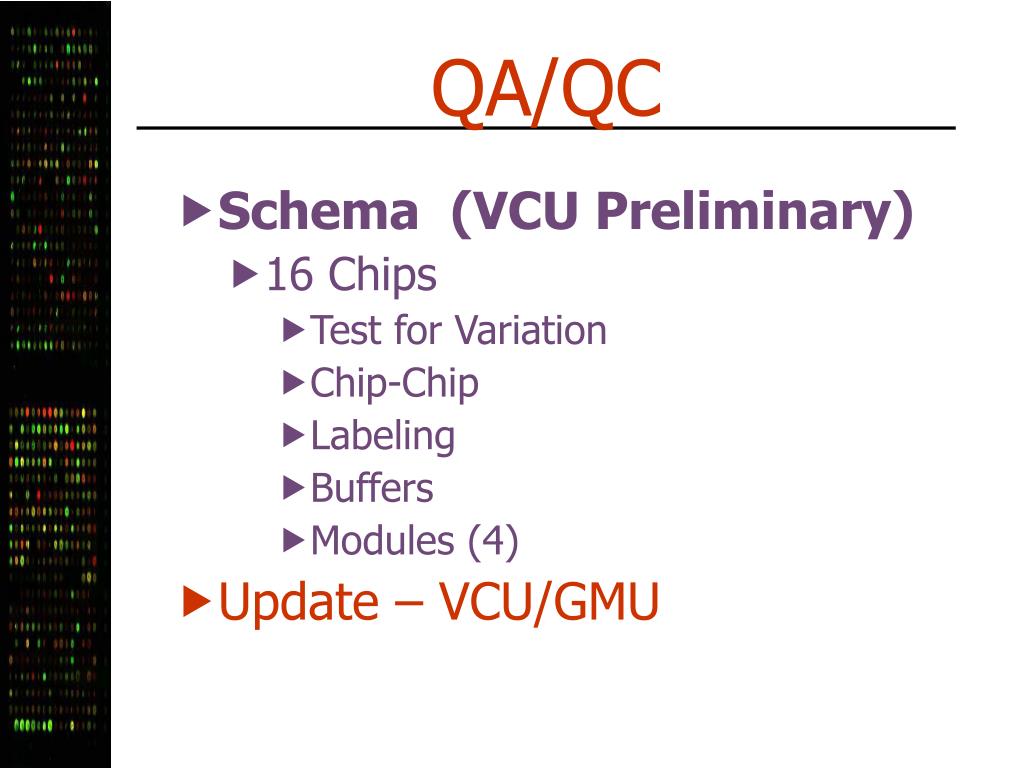 QA/QC

Schema (VCU Preliminary)

16 Chips

Test for Variation

Chip-Chip

Labeling

Buffers

Modules (4)

Update – VCU/GMU